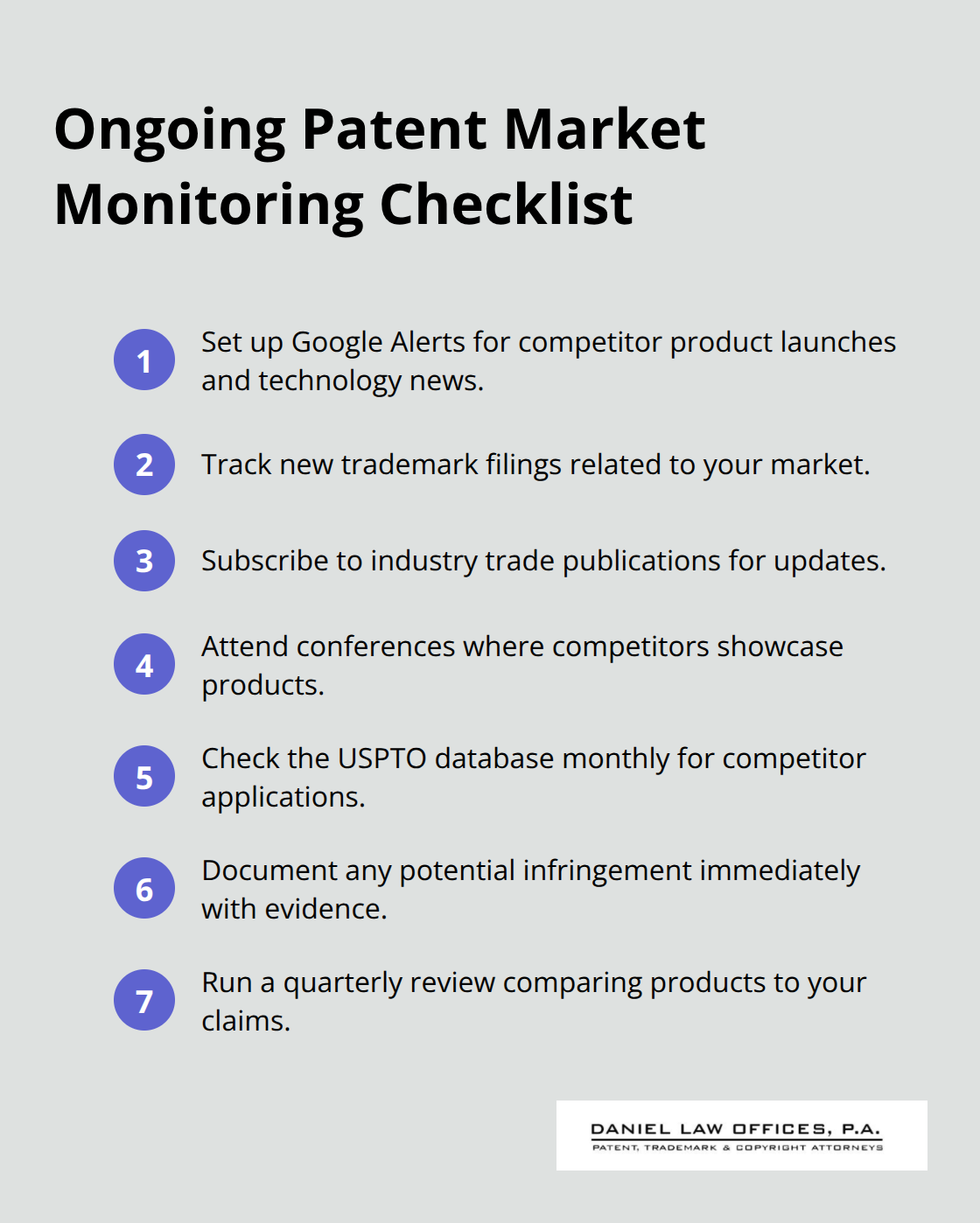 Ongoing Patent Market Monitoring Checklist

1 Set up Google Alerts for competitor product launches and technology news.

2 Track new trademark filings related to your market.

3 Subscribe to industry trade publications for updates.

4 Attend conferences where competitors showcase products.

5 Check the USPTO database monthly for competitor applications.

6 Document any potential infringement immediately with evidence.

7 Run a quarterly review comparing products to your claims.

DANIEL LAW OFFICES, P.A.
PATENT, TRADEMARK & COPYRIGHT ATTORNEYS